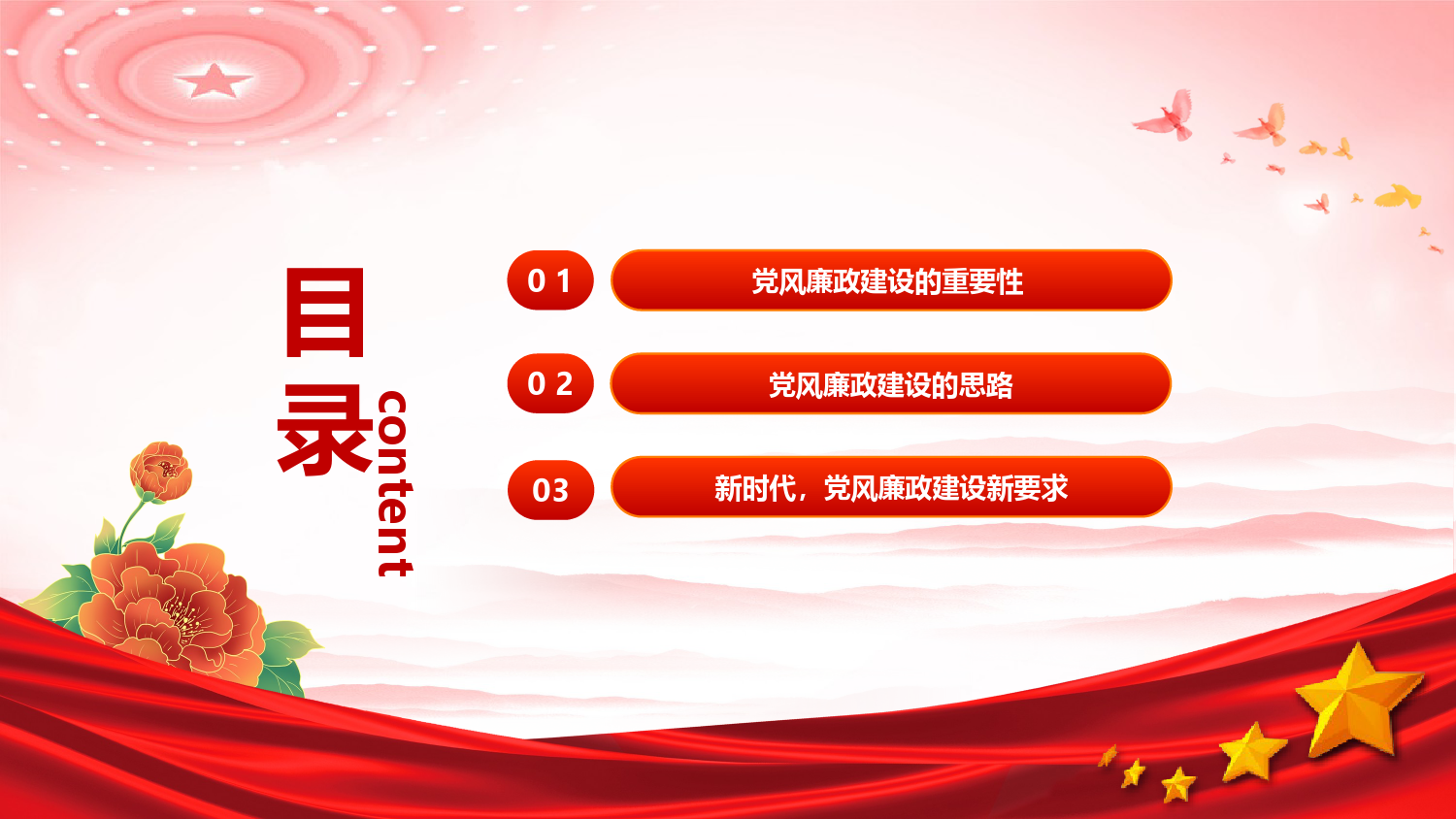 目录
content

0 1
党风廉政建设的重要性

0 2
党风廉政建设的思路

03
新时代，党风廉政建设新要求